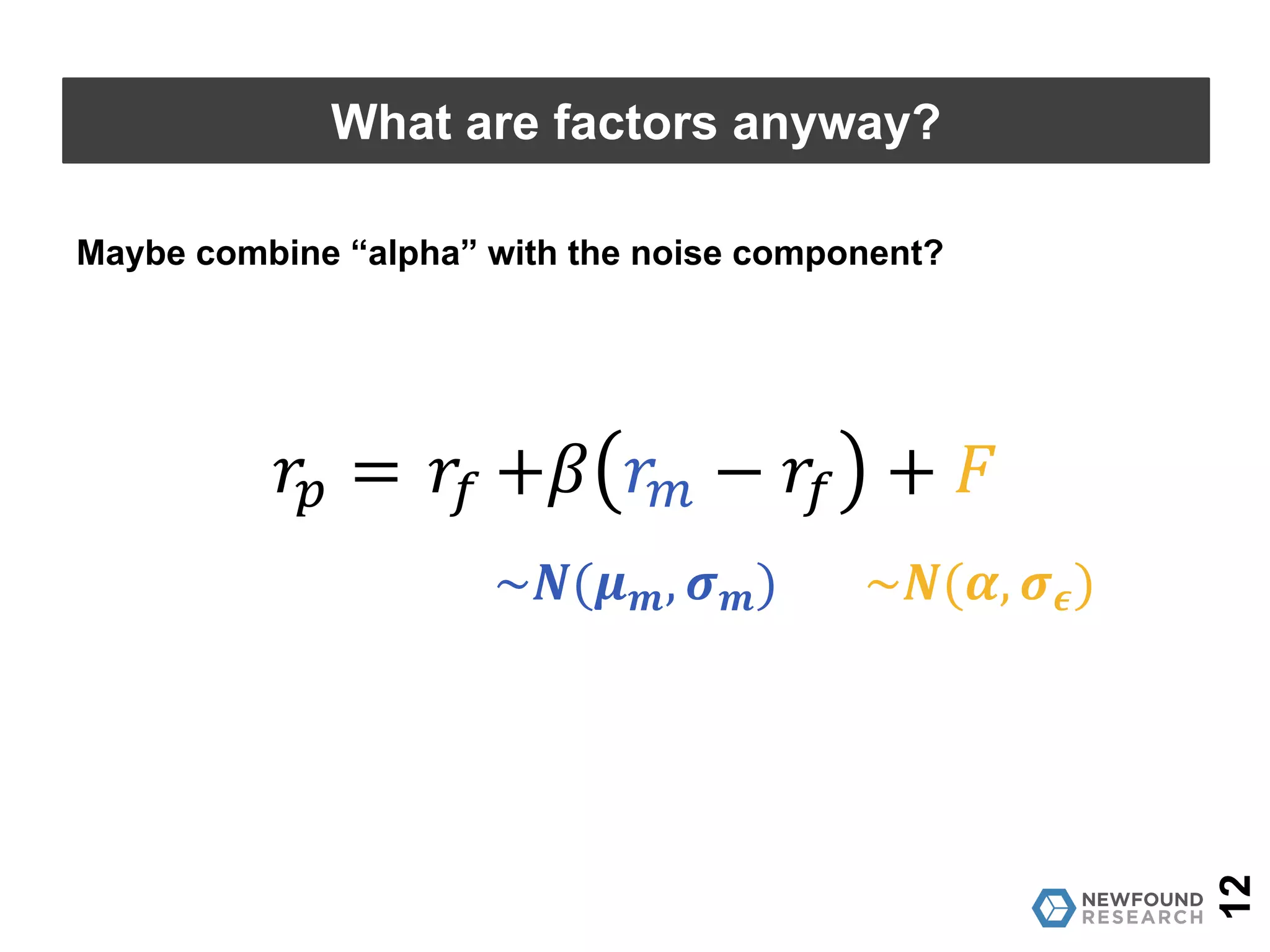 What are factors anyway?

Maybe combine “alpha” with the noise component?

$r_p = r_f + \beta(r_m - r_f) + F$

$\sim N(\mu_m, \sigma_m)$ $\sim N(\alpha, \sigma_\epsilon)$

NEWFOUND RESEARCH

12